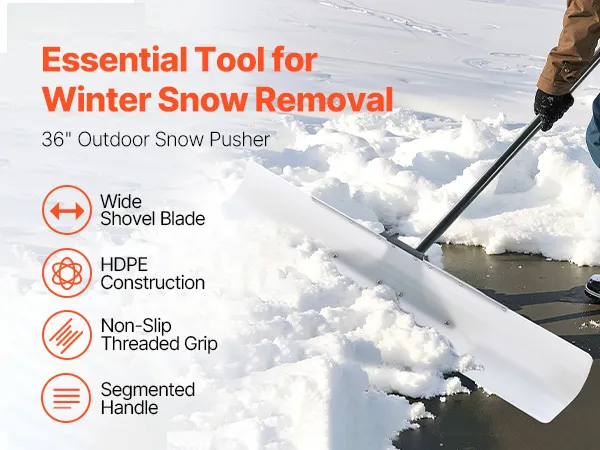 Essential Tool for
Winter Snow Removal

36" Outdoor Snow Pusher

Wide
Shovel Blade

HDPE
Construction

Non-Slip
Threaded Grip

Segmented
Handle